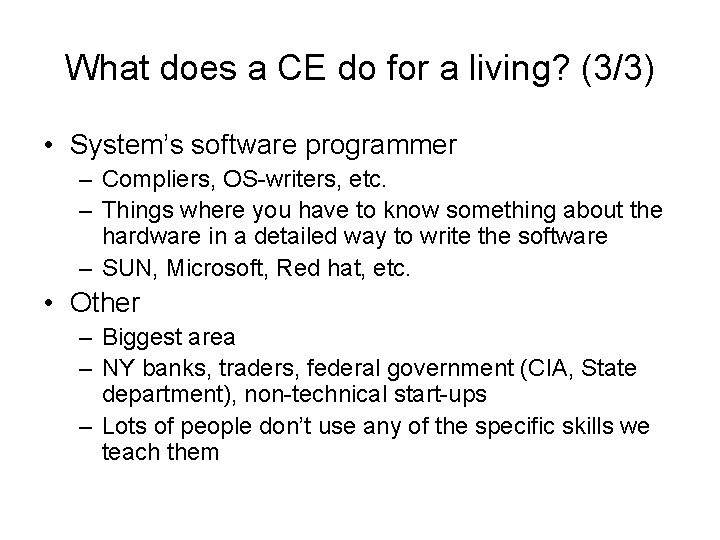 What does a CE do for a living? (3/3)

• System's software programmer
– Compliers, OS-writers, etc.
– Things where you have to know something about the hardware in a detailed way to write the software
– SUN, Microsoft, Red hat, etc.

• Other
– Biggest area
– NY banks, traders, federal government (CIA, State department), non-technical start-ups
– Lots of people don't use any of the specific skills we teach them